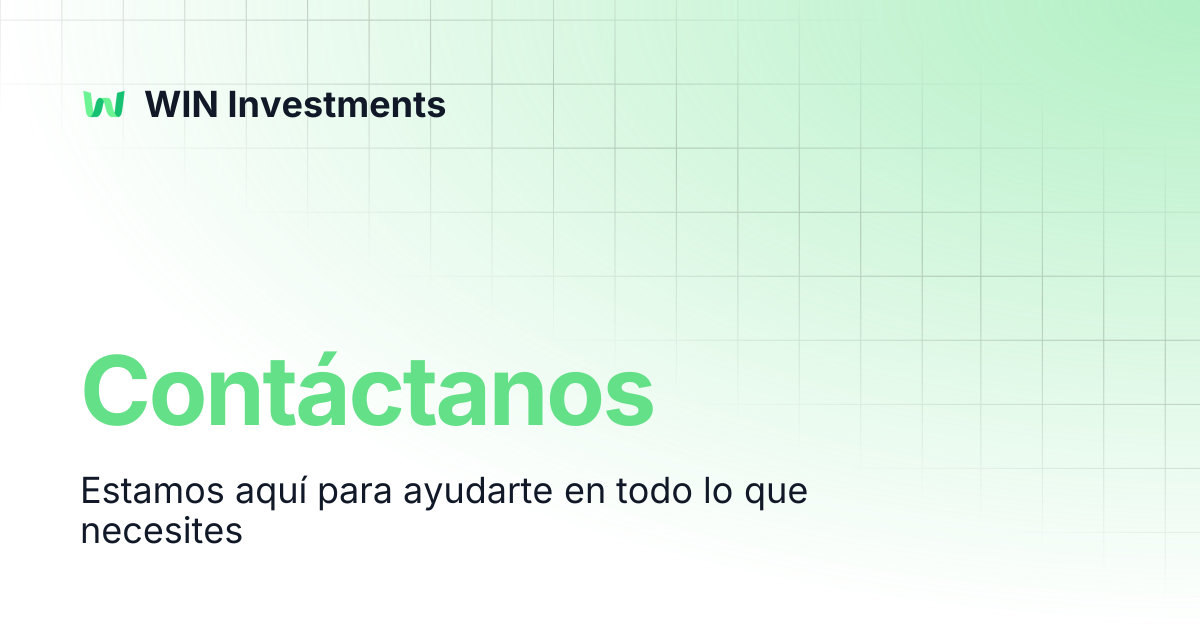 WIN Investments

Contáctanos

Estamos aquí para ayudarte en todo lo que necesites